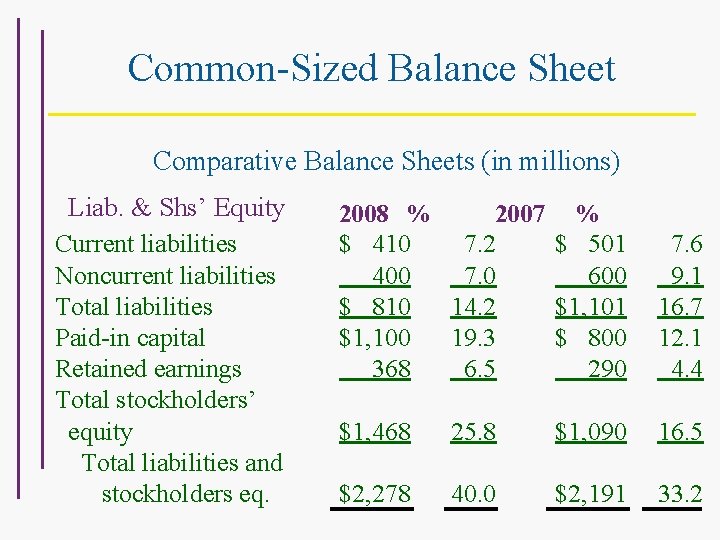 Common-Sized Balance Sheet

Comparative Balance Sheets (in millions)

| Liab. & Shs' Equity | 2008 | % | 2007 | % |
|---|---|---|---|---|
| Current liabilities | \$ 410 | 7.2 | \$ 501 | 7.6 |
| Noncurrent liabilities | 400 | 7.0 | 600 | 9.1 |
| Total liabilities | \$ 810 | 14.2 | \$1,101 | 16.7 |
| Paid-in capital | \$1,100 | 19.3 | \$ 800 | 12.1 |
| Retained earnings | 368 | 6.5 | 290 | 4.4 |
| Total stockholders' equity | \$1,468 | 25.8 | \$1,090 | 16.5 |
| Total liabilities and stockholders eq. | \$2,278 | 40.0 | \$2,191 | 33.2 |